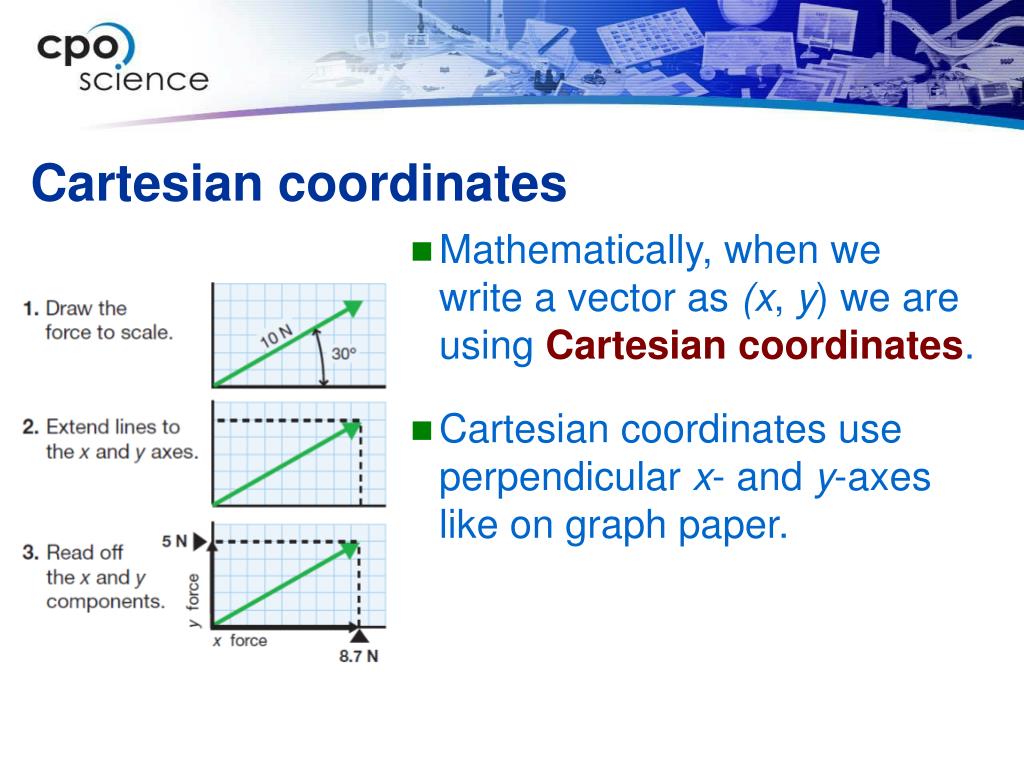 cpo science

Cartesian coordinates

1. Draw the force to scale.

10 N

30°

2. Extend lines to the x and y axes.

3. Read off the x and y components.

5 N

y force

x force

8.7 N

Mathematically, when we write a vector as (x, y) we are using Cartesian coordinates.

Cartesian coordinates use perpendicular x- and y-axes like on graph paper.